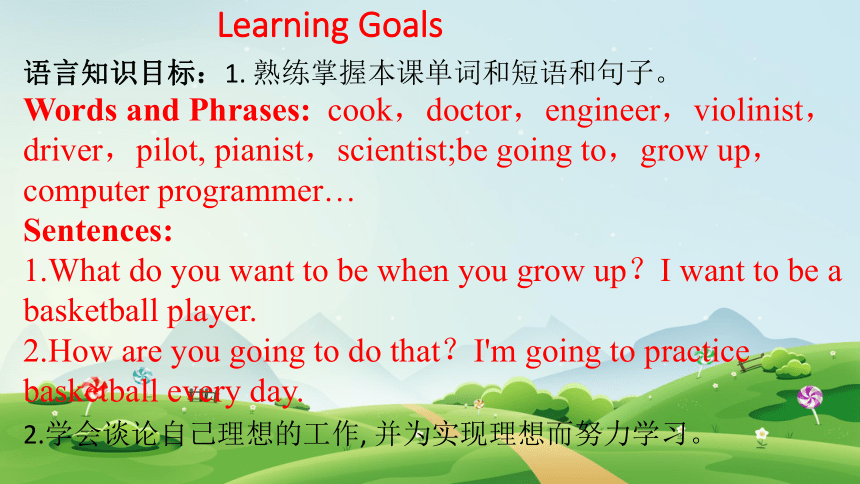 Learning Goals

语言知识目标：1. 熟练掌握本课单词和短语和句子。

Words and Phrases: cook，doctor，engineer，violinist，driver，pilot, pianist，scientist;be going to，grow up，computer programmer…

Sentences:

1.What do you want to be when you grow up？I want to be a basketball player.

2.How are you going to do that？I'm going to practice basketball every day.

2.学会谈论自己理想的工作, 并为实现理想而努力学习。